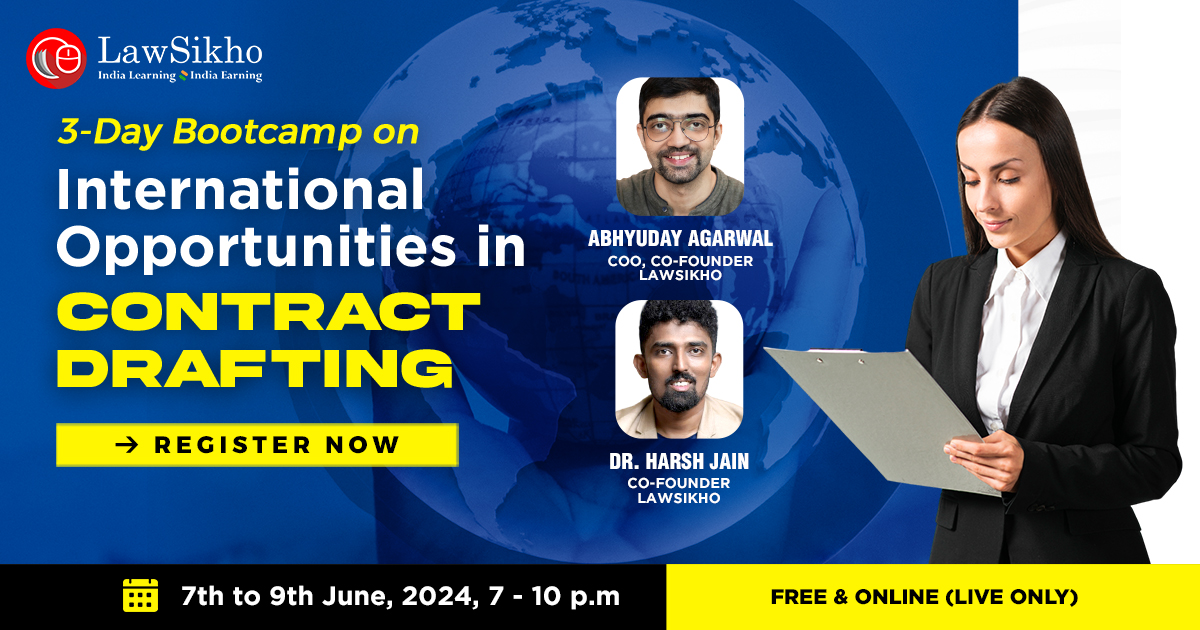 LawSikho
India Learning India Earning

3-Day Bootcamp on
International Opportunities in
CONTRACT DRAFTING

→ REGISTER NOW

ABHYUDAY AGARWAL
COO, CO-FOUNDER
LAWSIKHO

DR. HARSH JAIN
CO-FOUNDER
LAWSIKHO

7th to 9th June, 2024, 7 - 10 p.m

FREE & ONLINE (LIVE ONLY)